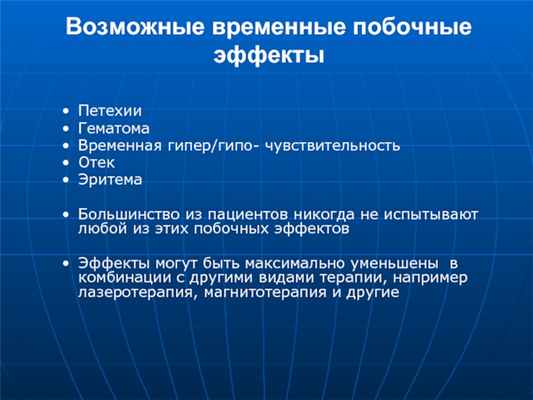 Возможные временные побочные эффекты

• Петехии
• Гематома
• Временная гипер/гипо- чувствительность
• Отек
• Эритема

• Большинство из пациентов никогда не испытывают любой из этих побочных эффектов

• Эффекты могут быть максимально уменьшены в комбинации с другими видами терапии, например лазеротерапия, магнитотерапия и другие